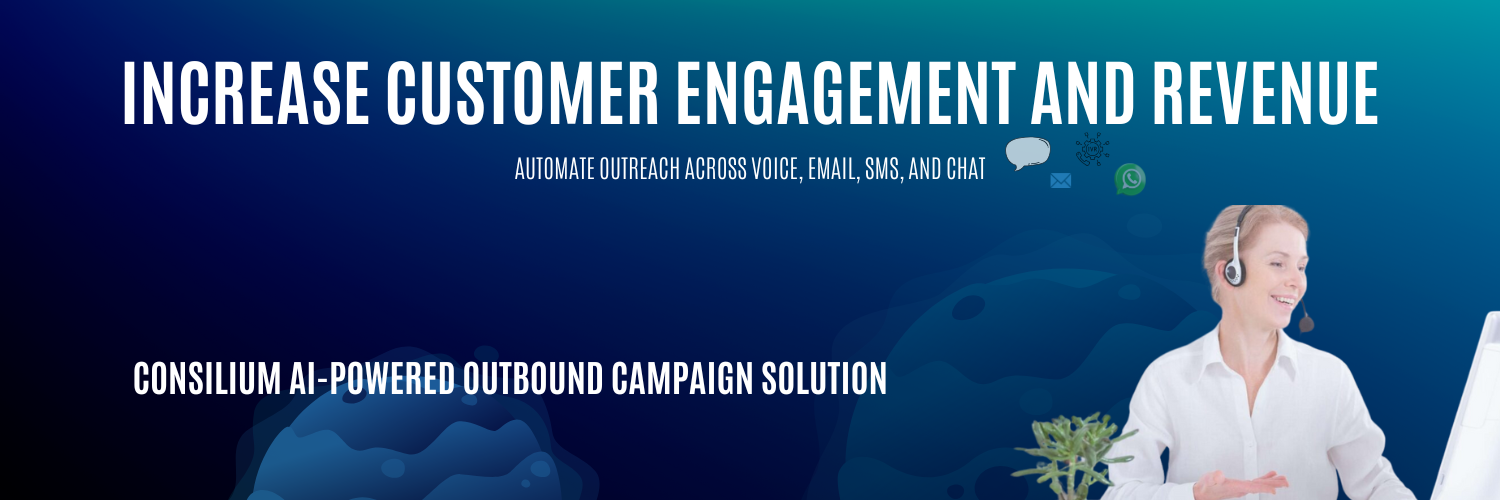 INCREASE CUSTOMER ENGAGEMENT AND REVENUE

AUTOMATE OUTREACH ACROSS VOICE, EMAIL, SMS, AND CHAT

CONSILIUM AI-POWERED OUTBOUND CAMPAIGN SOLUTION